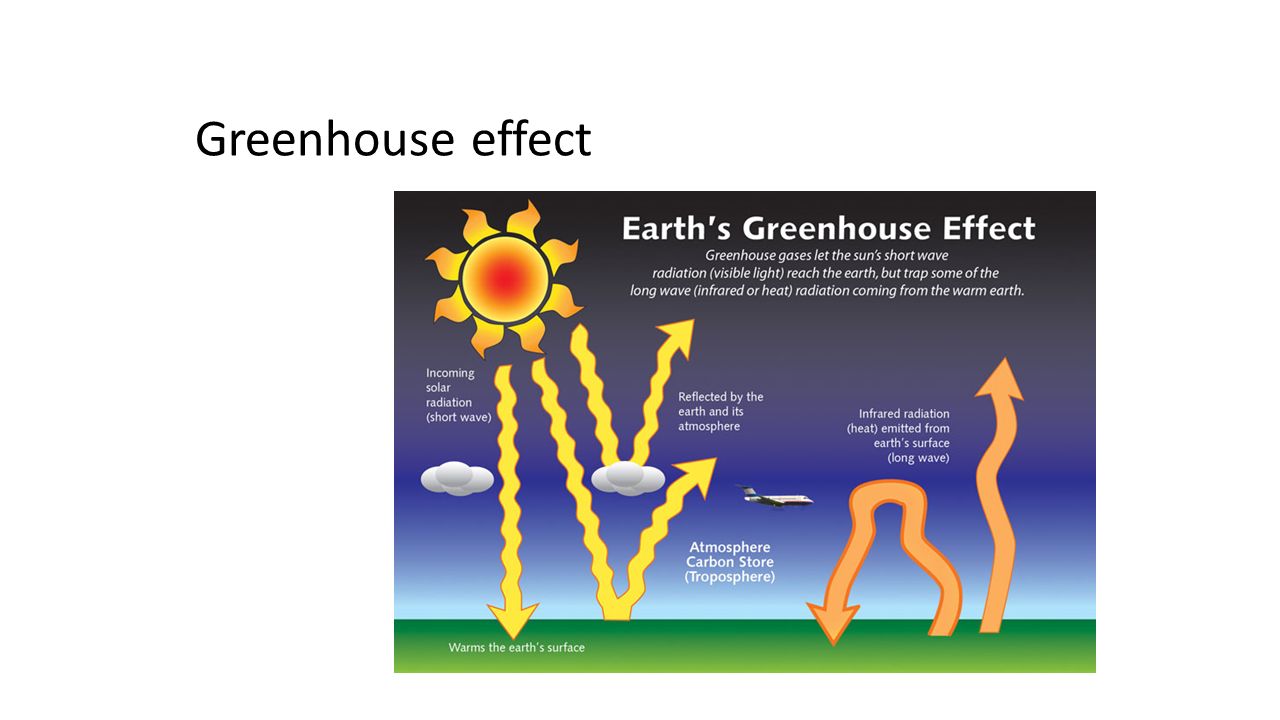 Greenhouse effect

Earth's Greenhouse Effect

Greenhouse gases let the sun's short wave radiation (visible light) reach the earth, but trap some of the long wave (infrared or heat) radiation coming from the warm earth.

Incoming solar radiation (short wave)

Reflected by the earth and its atmosphere

Infrared radiation (heat) emitted from earth's surface (long wave)

Atmosphere Carbon Store (Troposphere)

Warms the earth's surface